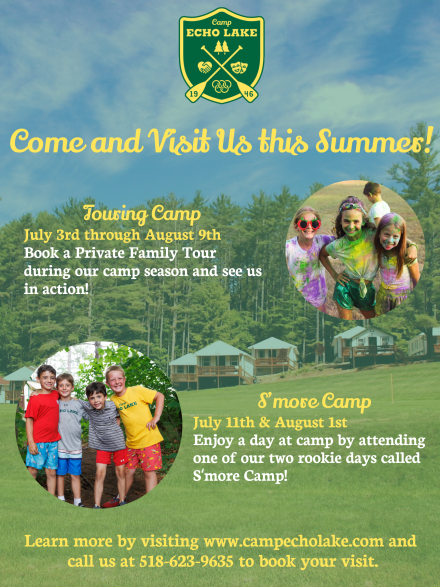 Camp
ECHO LAKE
19 46

Come and Visit Us this Summer!

Touring Camp
July 3rd through August 9th
Book a Private Family Tour during our camp season and see us in action!

S'more Camp
July 11th & August 1st
Enjoy a day at camp by attending one of our two rookie days called S'more Camp!

Learn more by visiting www.campecholake.com and call us at 518-623-9635 to book your visit.